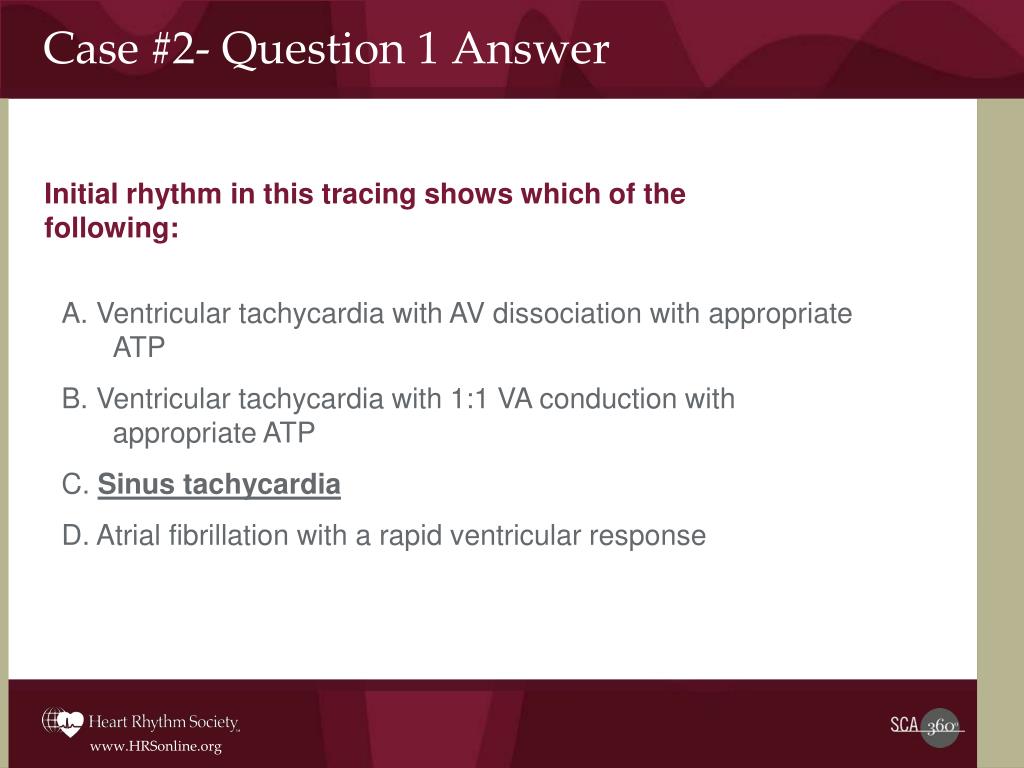 Case #2- Question 1 Answer

Initial rhythm in this tracing shows which of the following:

A. Ventricular tachycardia with AV dissociation with appropriate ATP

B. Ventricular tachycardia with 1:1 VA conduction with appropriate ATP

C. Sinus tachycardia

D. Atrial fibrillation with a rapid ventricular response

Heart Rhythm Society
www.HRSonline.org

SCA 360°